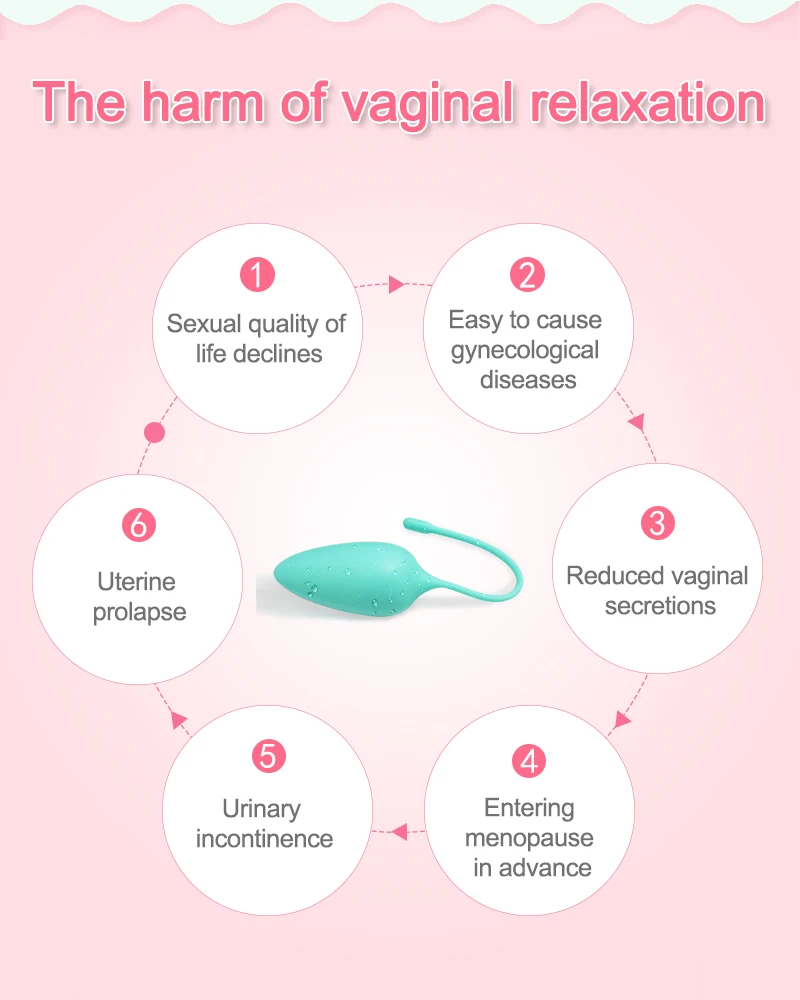 The harm of vaginal relaxation

1
Sexual quality of life declines

2
Easy to cause gynecological diseases

3
Reduced vaginal secretions

4
Entering menopause in advance

5
Urinary incontinence

6
Uterine prolapse